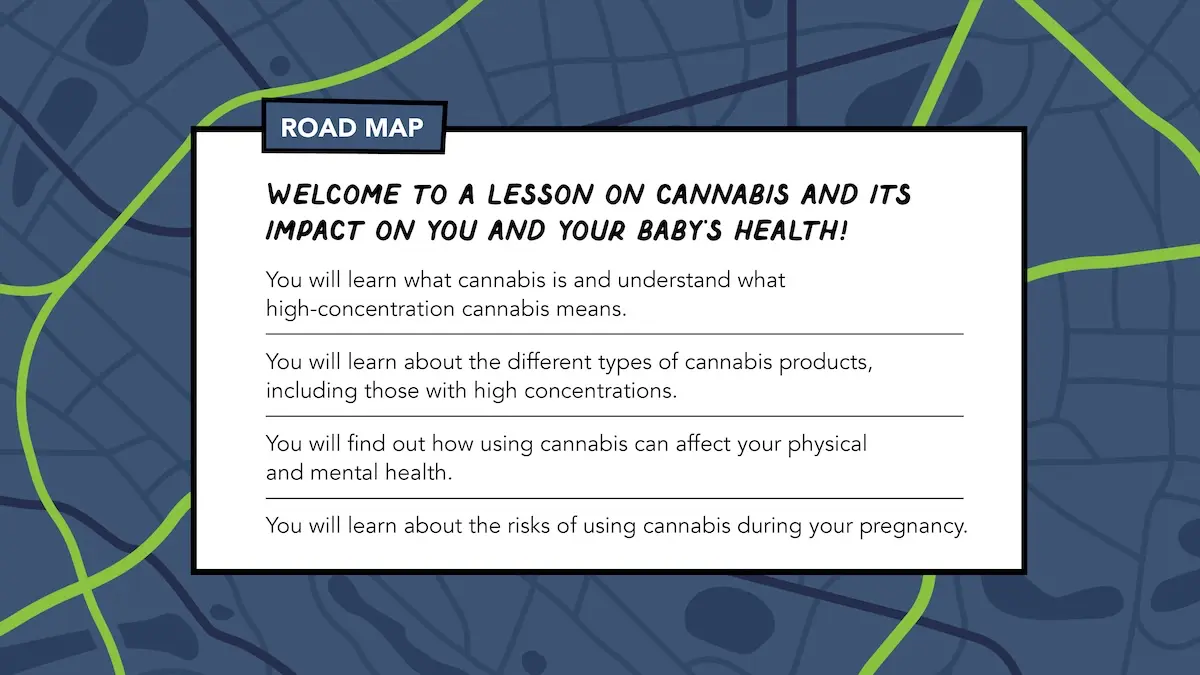 ROAD MAP

WELCOME TO A LESSON ON CANNABIS AND ITS IMPACT ON YOU AND YOUR BABY'S HEALTH!

You will learn what cannabis is and understand what high-concentration cannabis means.

You will learn about the different types of cannabis products, including those with high concentrations.

You will find out how using cannabis can affect your physical and mental health.

You will learn about the risks of using cannabis during your pregnancy.